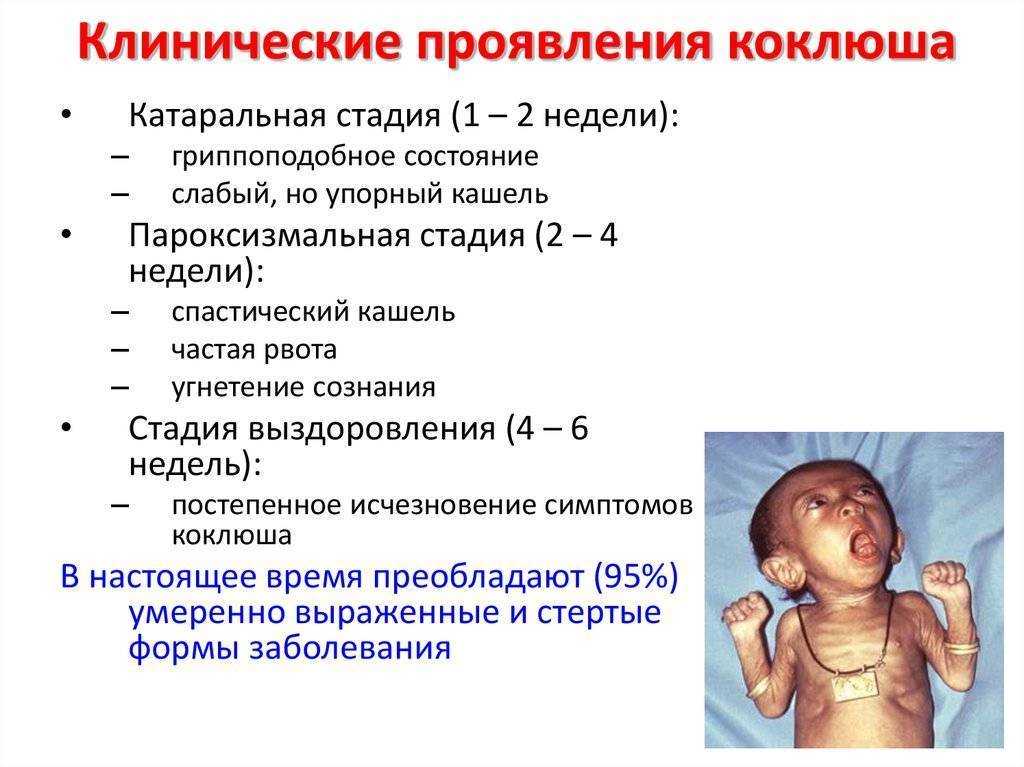 Клинические проявления коклюша

• Катаральная стадия (1 – 2 недели):
– гриппоподобное состояние
– слабый, но упорный кашель
• Пароксизмальная стадия (2 – 4 недели):
– спастический кашель
– частая рвота
– угнетение сознания
• Стадия выздоровления (4 – 6 недель):
– постепенное исчезновение симптомов коклюша

В настоящее время преобладают (95%) умеренно выраженные и стертые формы заболевания